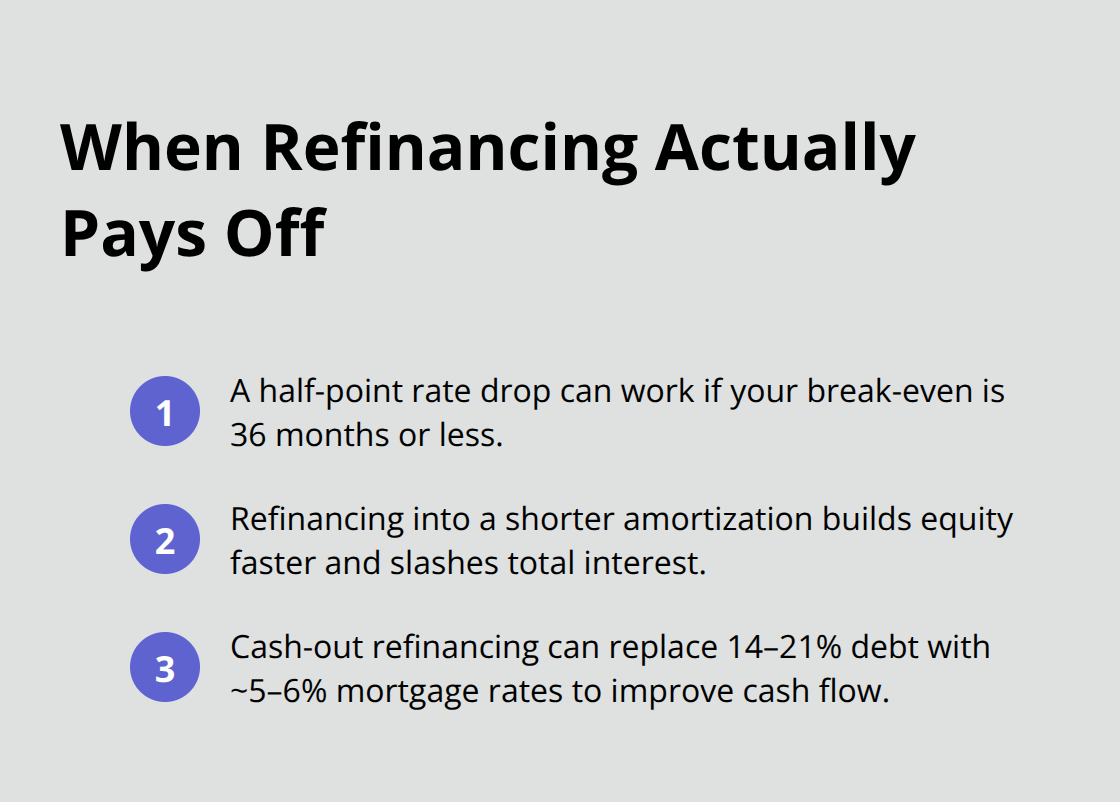 When Refinancing Actually Pays Off

1 A half-point rate drop can work if your break-even is 36 months or less.

2 Refinancing into a shorter amortization builds equity faster and slashes total interest.

3 Cash-out refinancing can replace 14–21% debt with ~5–6% mortgage rates to improve cash flow.